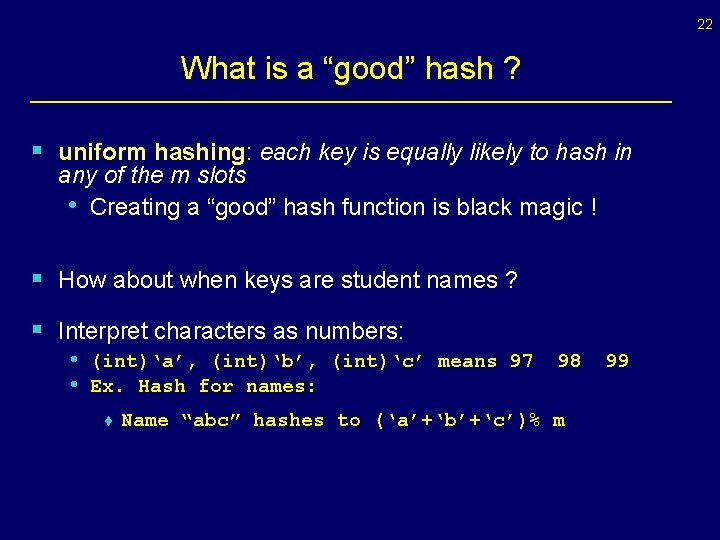 22

What is a “good” hash ?

▪ uniform hashing: each key is equally likely to hash in any of the m slots
• Creating a “good” hash function is black magic !

▪ How about when keys are student names ?

▪ Interpret characters as numbers:
• (int)‘a’, (int)‘b’, (int)‘c’ means 97 98 99
• Ex. Hash for names:
♦ Name “abc” hashes to (‘a’+‘b’+‘c’)% m